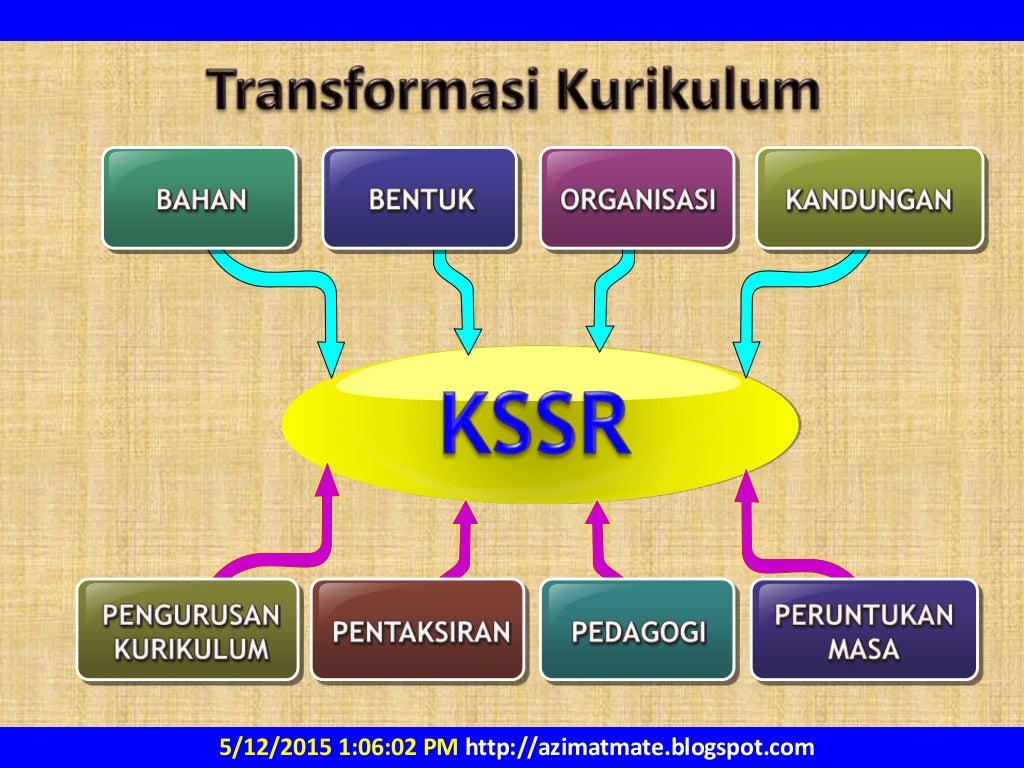 Transformasi Kurikulum

BAHAN

BENTUK

ORGANISASI

KANDUNGAN

KSSR

PENGURUSAN KURIKULUM

PENTAKSIRAN

PEDAGOGI

PERUNTUKAN MASA

5/12/2015 1:06:02 PM http://azimatmate.blogspot.com